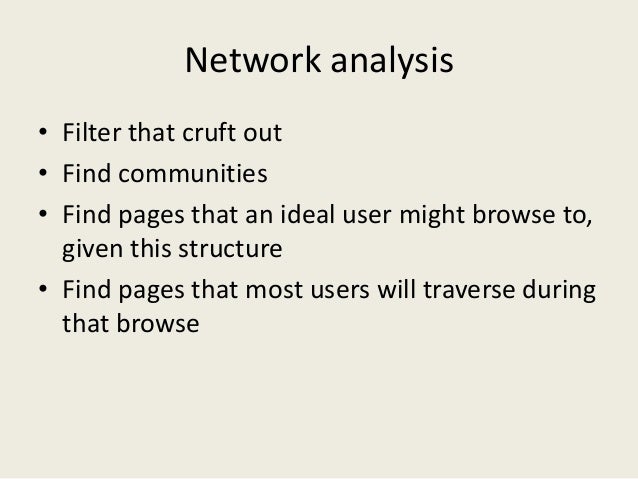 Network analysis

• Filter that cruft out
• Find communities
• Find pages that an ideal user might browse to, given this structure
• Find pages that most users will traverse during that browse